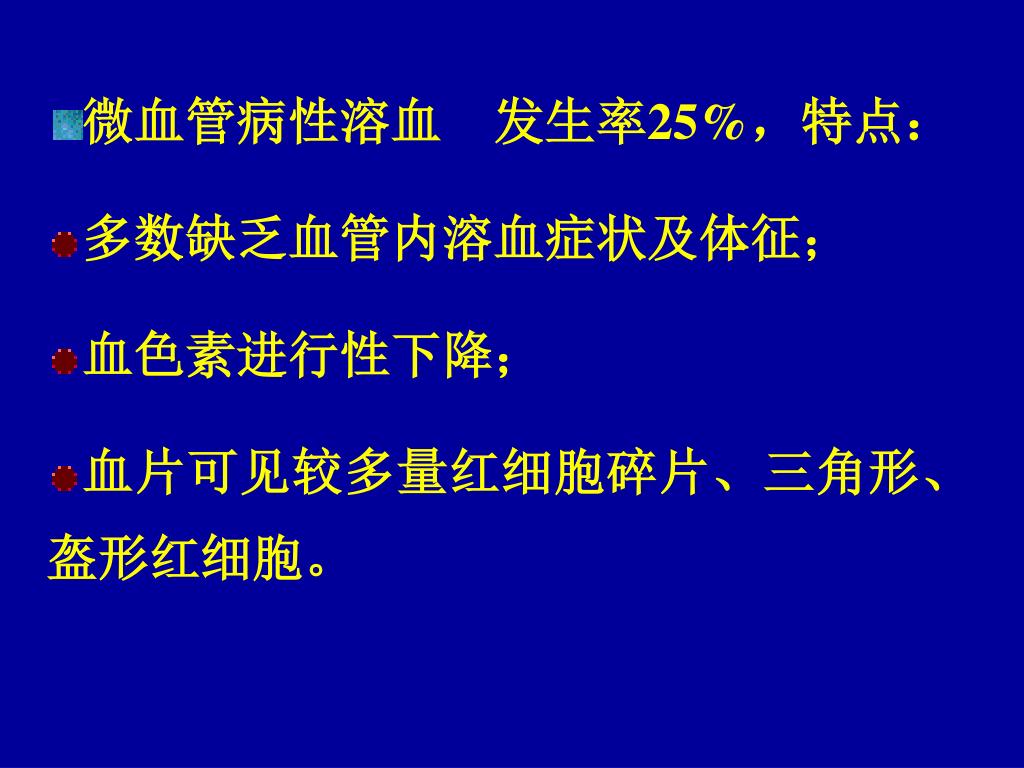 微血管病性溶血　发生率25%，特点：

多数缺乏血管内溶血症状及体征；

血色素进行性下降；

血片可见较多量红细胞碎片、三角形、盔形红细胞。